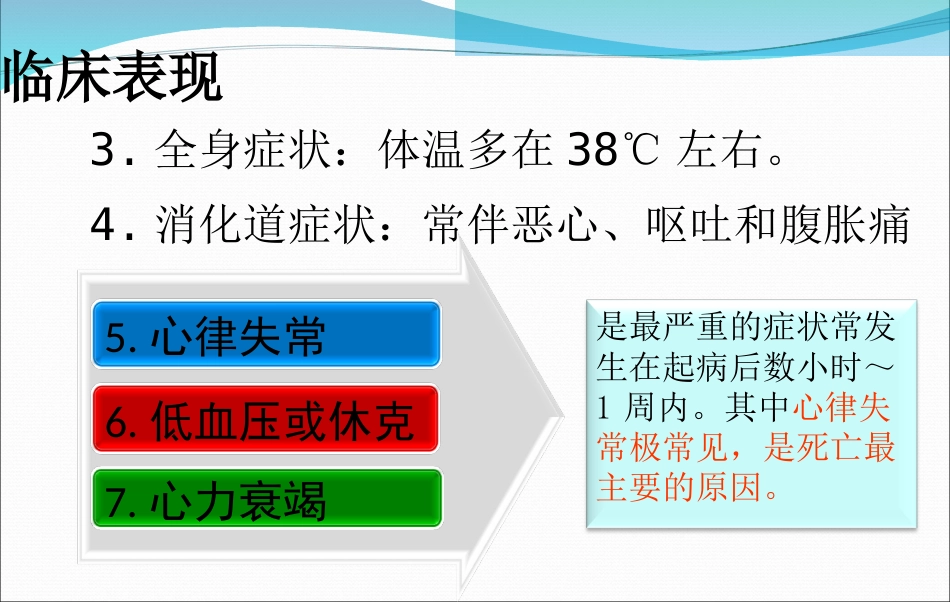 临床表现

3. 全身症状：体温多在 38℃ 左右。

4. 消化道症状：常伴恶心、呕吐和腹胀痛

5. 心律失常

6. 低血压或休克

7. 心力衰竭

是最严重的症状常发生在起病后数小时～1 周内。其中心律失常极常见，是死亡最主要的原因。